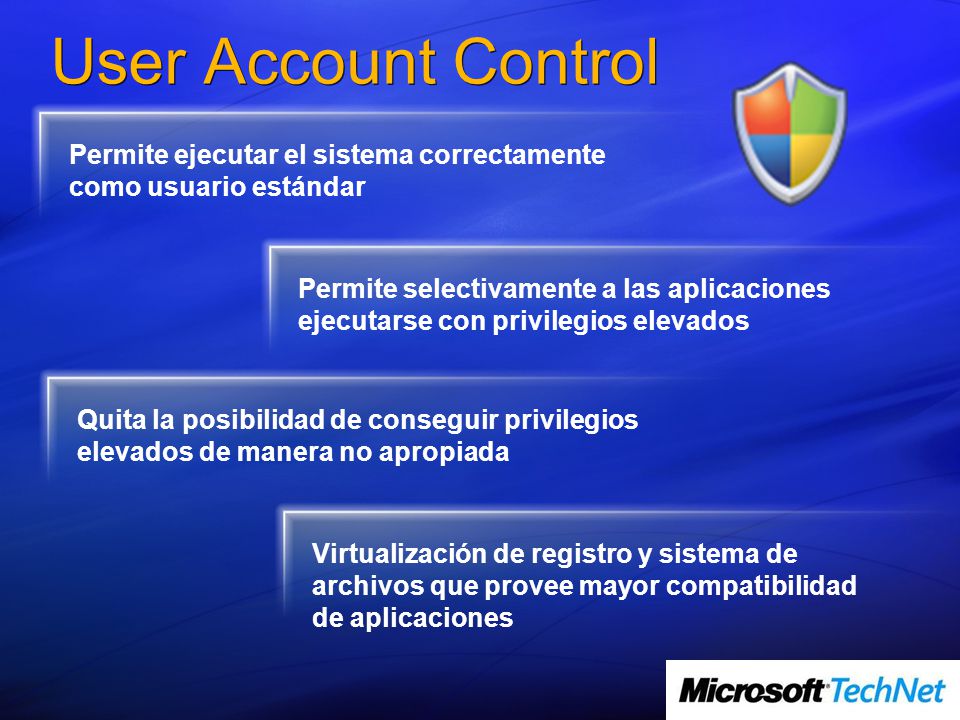 User Account Control

Permite ejecutar el sistema correctamente como usuario estándar

Permite selectivamente a las aplicaciones ejecutarse con privilegios elevados

Quita la posibilidad de conseguir privilegios elevados de manera no apropiada

Virtualización de registro y sistema de archivos que provee mayor compatibilidad de aplicaciones

Microsoft TechNet